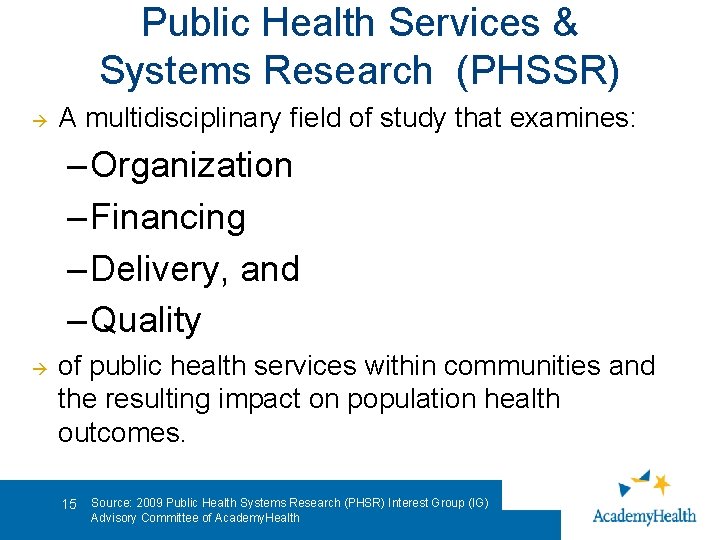 Public Health Services & Systems Research (PHSSR)

→ A multidisciplinary field of study that examines:

– Organization

– Financing

– Delivery, and

– Quality

→ of public health services within communities and the resulting impact on population health outcomes.

15 Source: 2009 Public Health Systems Research (PHSR) Interest Group (IG) Advisory Committee of AcademyHealth

AcademyHealth